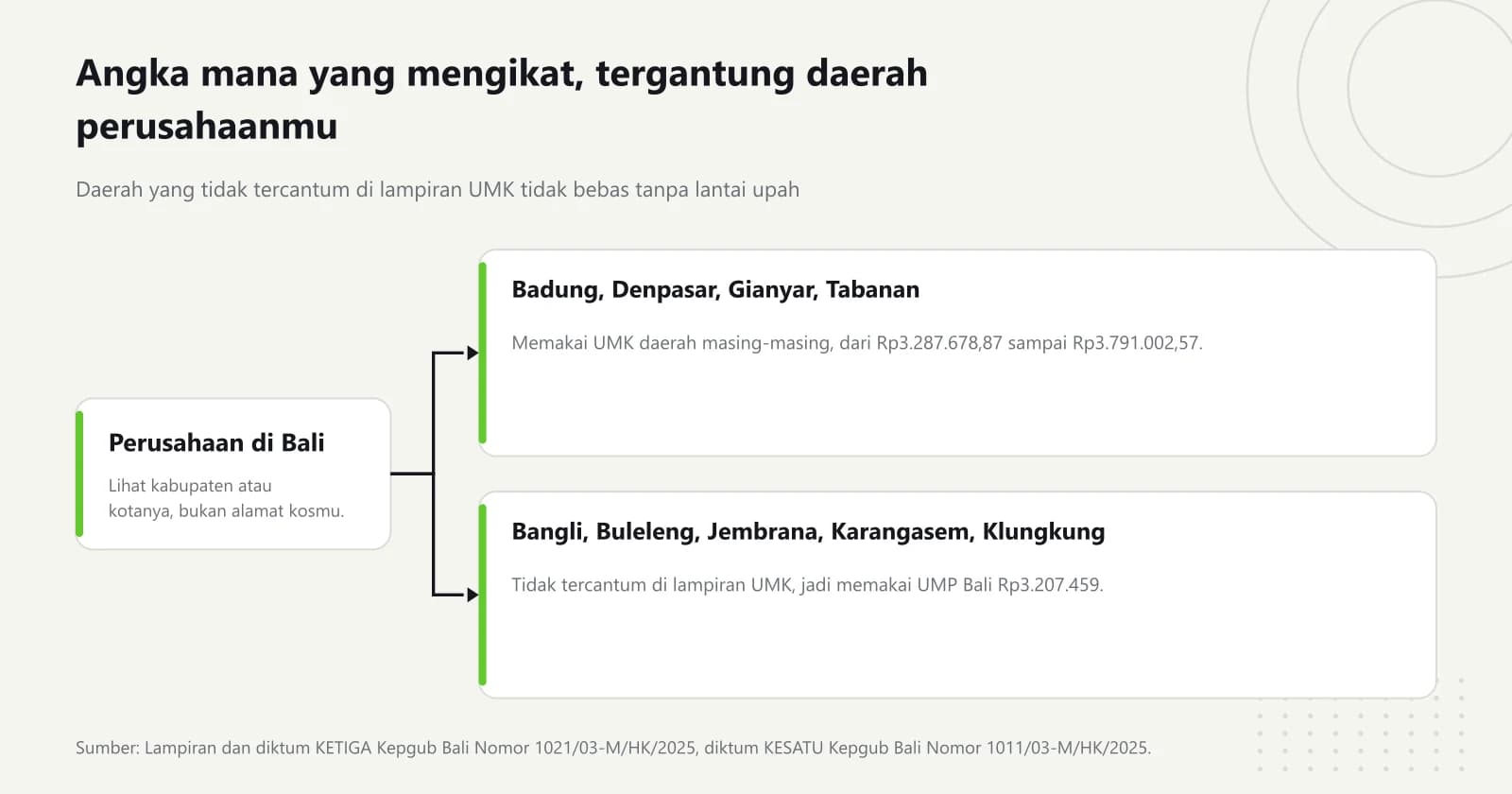 Angka mana yang mengikat, tergantung daerah perusahaanmu

Daerah yang tidak tercantum di lampiran UMK tidak bebas tanpa lantai upah

Perusahaan di Bali

Lihat kabupaten atau kotanya, bukan alamat kosmu.

Badung, Denpasar, Gianyar, Tabanan

Memakai UMK daerah masing-masing, dari Rp3.287.678,87 sampai Rp3.791.002,57.

Bangli, Buleleng, Jembrana, Karangasem, Klungkung

Tidak tercantum di lampiran UMK, jadi memakai UMP Bali Rp3.207.459.

Sumber: Lampiran dan diktum KETIGA Kepgub Bali Nomor 1021/03-M/HK/2025, diktum KESATU Kepgub Bali Nomor 1011/03-M/HK/2025.